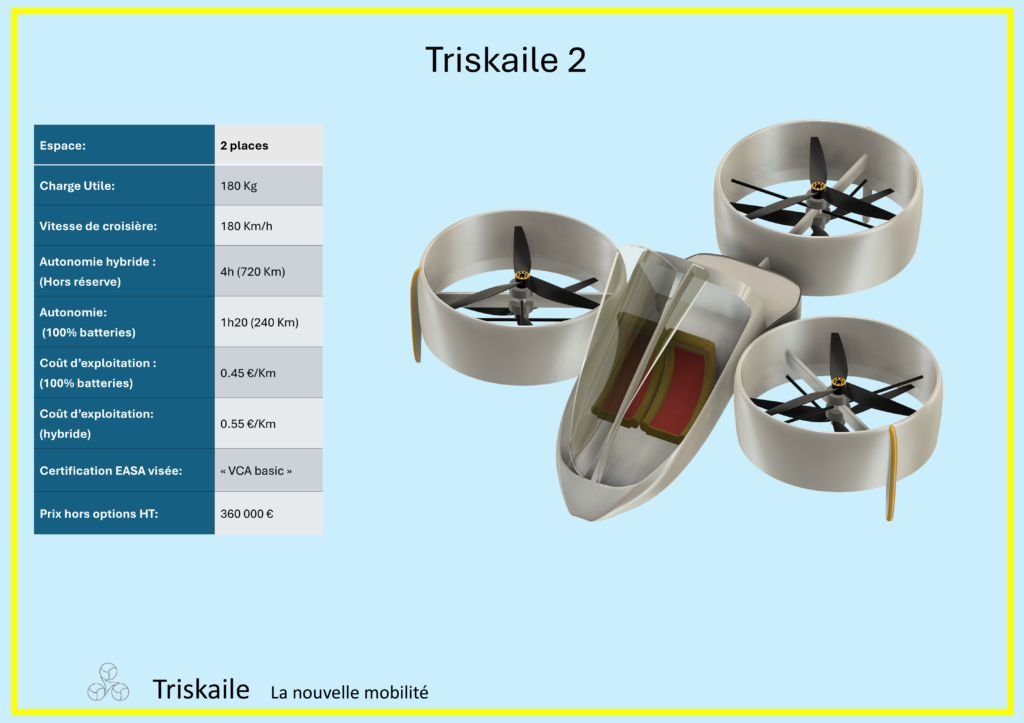 Triskaile 2

| Espace: | 2 places |
|---|---|
| Charge Utile: | 180 Kg |
| Vitesse de croisière: | 180 Km/h |
| Autonomie hybride : (Hors réserve) | 4h (720 Km) |
| Autonomie: (100% batteries) | 1h20 (240 Km) |
| Coût d'exploitation : (100% batteries) | 0.45 €/Km |
| Coût d'exploitation: (hybride) | 0.55 €/Km |
| Certification EASA visée: | « VCA basic » |
| Prix hors options HT: | 360 000 € |

Triskaile La nouvelle mobilité